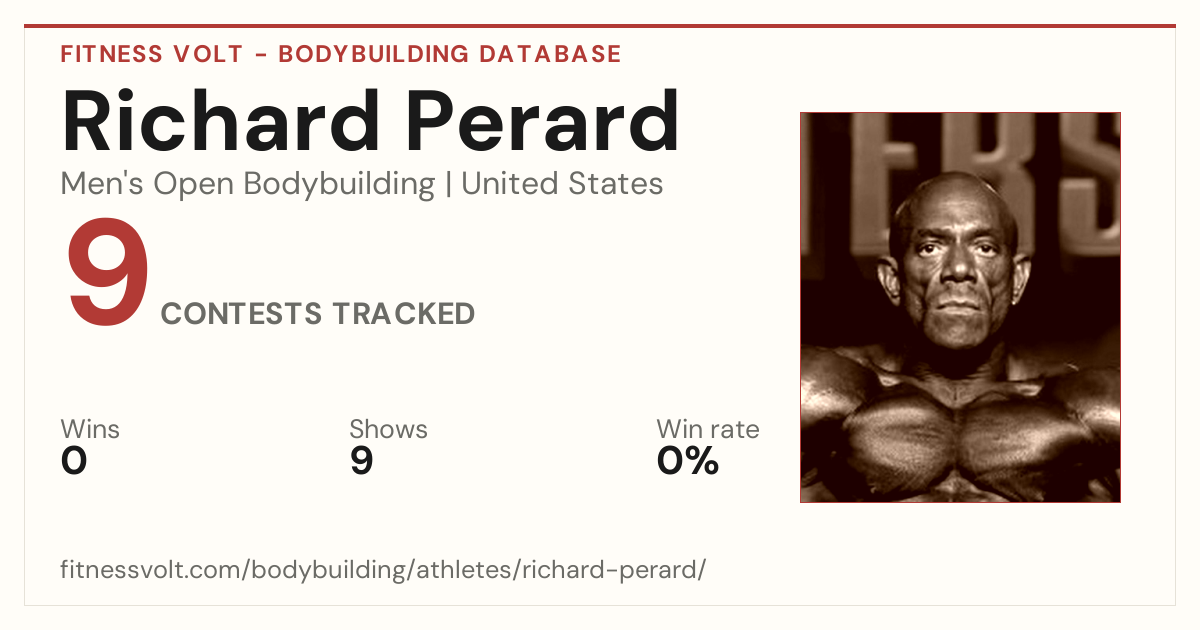 FITNESS VOLT - BODYBUILDING DATABASE

Richard Perard

Men's Open Bodybuilding | United States

9 CONTESTS TRACKED

Wins
0

Shows
9

Win rate
0%

fitnessvolt.com/bodybuilding/athletes/richard-perard/